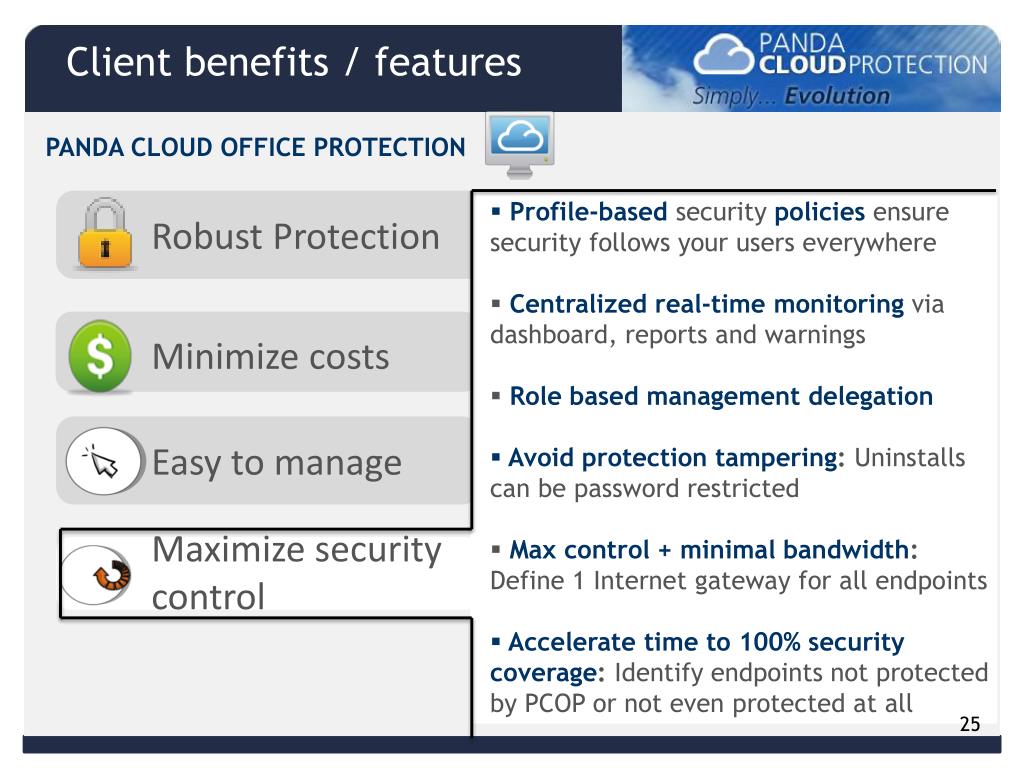 Client benefits / features

PANDA CLOUD PROTECTION
Simply... Evolution

PANDA CLOUD OFFICE PROTECTION

Robust Protection

Minimize costs

Easy to manage

Maximize security control

▪ Profile-based security policies ensure security follows your users everywhere

▪ Centralized real-time monitoring via dashboard, reports and warnings

▪ Role based management delegation

▪ Avoid protection tampering: Uninstalls can be password restricted

▪ Max control + minimal bandwidth: Define 1 Internet gateway for all endpoints

▪ Accelerate time to 100% security coverage: Identify endpoints not protected by PCOP or not even protected at all

25